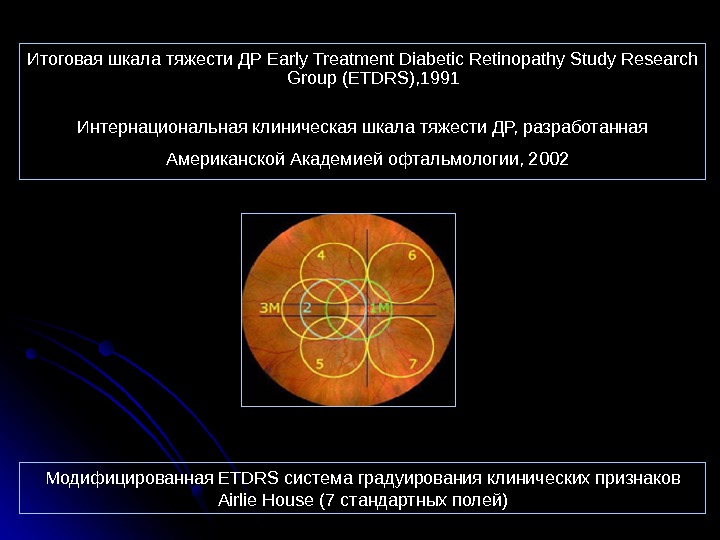 Итоговая шкала тяжести ДР Early Treatment Diabetic Retinopathy Study Research Group (ETDRS),1991

Интернациональная клиническая шкала тяжести ДР, разработанная

Американской Академией офтальмологии, 2002

4

6

3M

2

1M

5

7

Модифицированная ETDRS система градуирования клинических признаков Airlie House (7 стандартных полей)